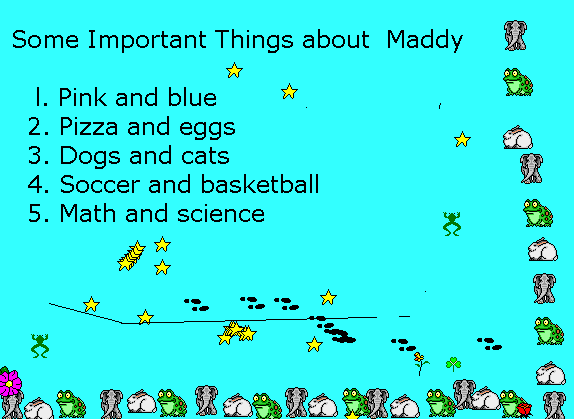 Some Important Things about Maddy

1. Pink and blue
2. Pizza and eggs
3. Dogs and cats
4. Soccer and basketball
5. Math and science